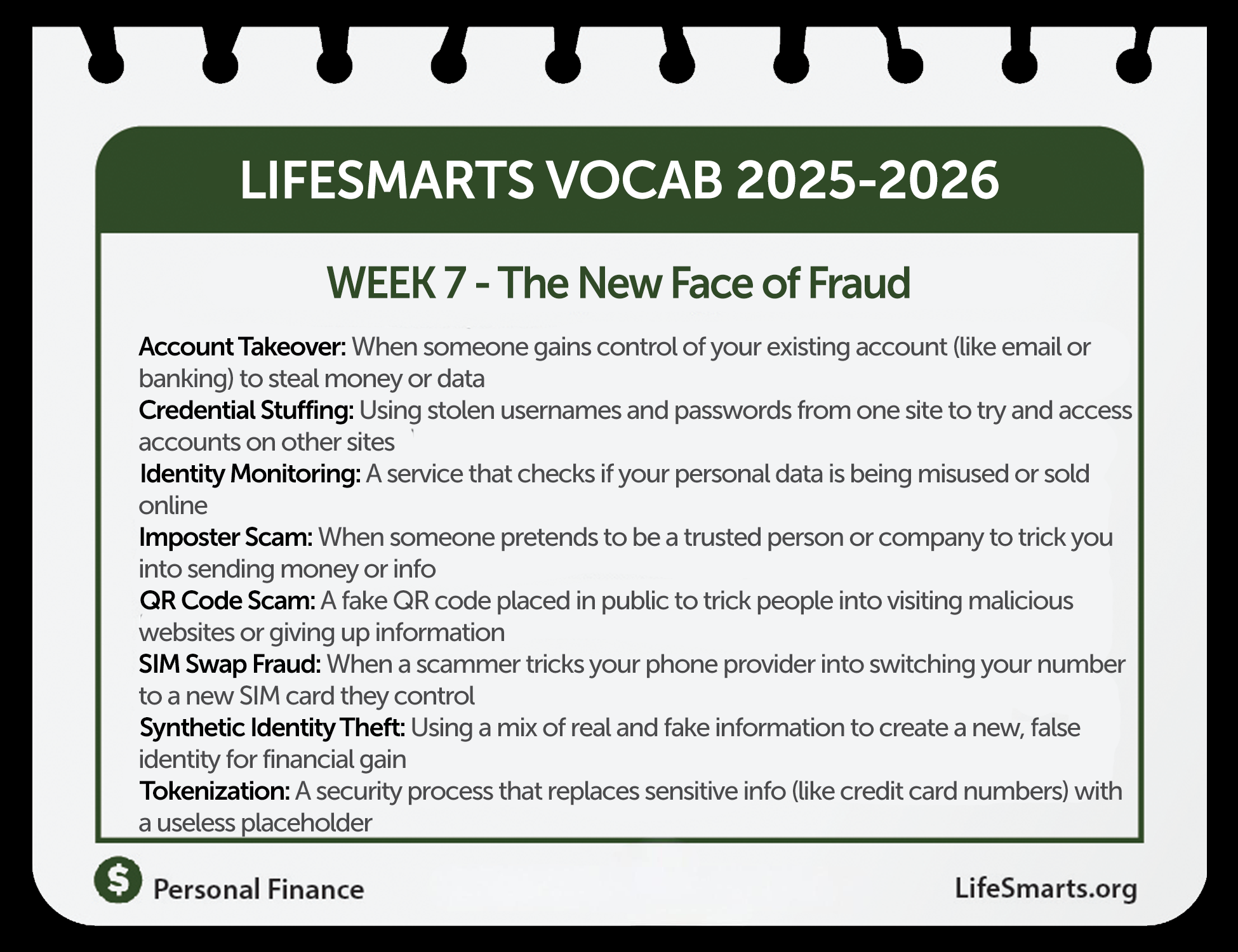 LIFESMARTS VOCAB 2025-2026

WEEK 7 - The New Face of Fraud

Account Takeover: When someone gains control of your existing account (like email or banking) to steal money or data

Credential Stuffing: Using stolen usernames and passwords from one site to try and access accounts on other sites

Identity Monitoring: A service that checks if your personal data is being misused or sold online

Imposter Scam: When someone pretends to be a trusted person or company to trick you into sending money or info

QR Code Scam: A fake QR code placed in public to trick people into visiting malicious websites or giving up information

SIM Swap Fraud: When a scammer tricks your phone provider into switching your number to a new SIM card they control

Synthetic Identity Theft: Using a mix of real and fake information to create a new, false identity for financial gain

Tokenization: A security process that replaces sensitive info (like credit card numbers) with a useless placeholder

$ Personal Finance

LifeSmarts.org